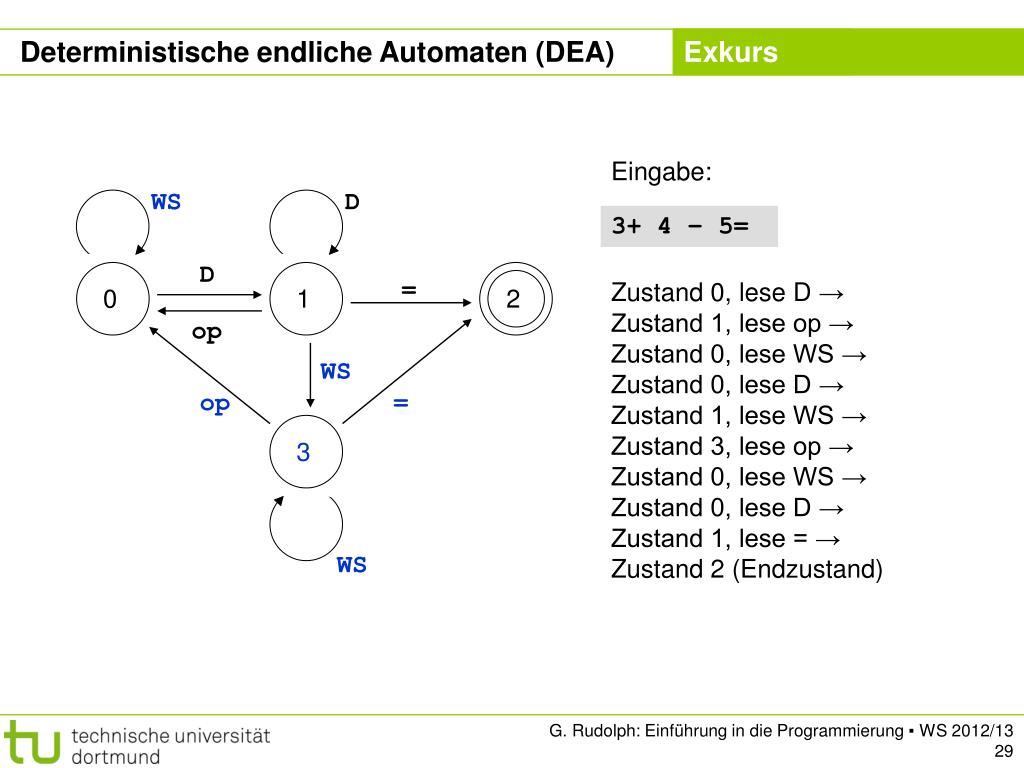 Deterministische endliche Automaten (DEA)

Exkurs

WS

D

D

0

1

=

2

op

WS

op

=

3

WS

Eingabe:

3+ 4 – 5=

Zustand 0, lese D →
Zustand 1, lese op →
Zustand 0, lese WS →
Zustand 0, lese D →
Zustand 1, lese WS →
Zustand 3, lese op →
Zustand 0, lese WS →
Zustand 0, lese D →
Zustand 1, lese = →
Zustand 2 (Endzustand)

tu technische universität dortmund

G. Rudolph: Einführung in die Programmierung ▪ WS 2012/13

29